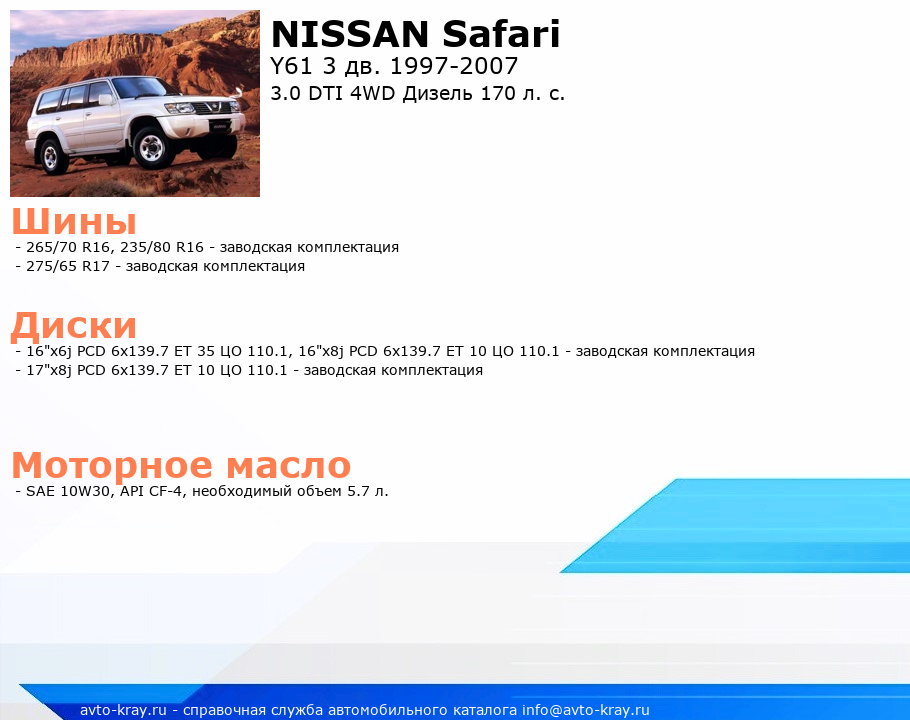 NISSAN Safari
Y61 3 дв. 1997-2007
3.0 DTI 4WD Дизель 170 л. с.

Шины
- 265/70 R16, 235/80 R16 - заводская комплектация
- 275/65 R17 - заводская комплектация

Диски
- 16"x6j PCD 6x139.7 ET 35 ЦО 110.1, 16"x8j PCD 6x139.7 ET 10 ЦО 110.1 - заводская комплектация
- 17"x8j PCD 6x139.7 ET 10 ЦО 110.1 - заводская комплектация

Моторное масло
- SAE 10W30, API CF-4, необходимый объем 5.7 л.

avto-kray.ru - справочная служба автомобильного каталога info@avto-kray.ru